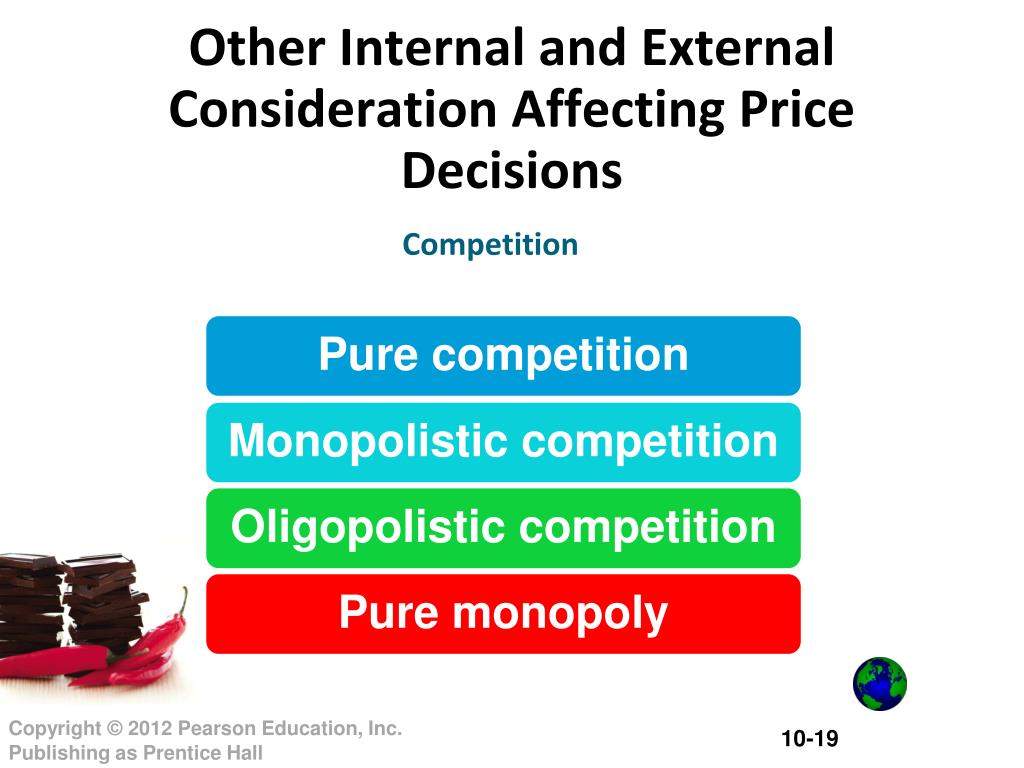 Other Internal and External Consideration Affecting Price Decisions

Competition

Pure competition

Monopolistic competition

Oligopolistic competition

Pure monopoly

Copyright © 2012 Pearson Education, Inc.
Publishing as Prentice Hall

10-19